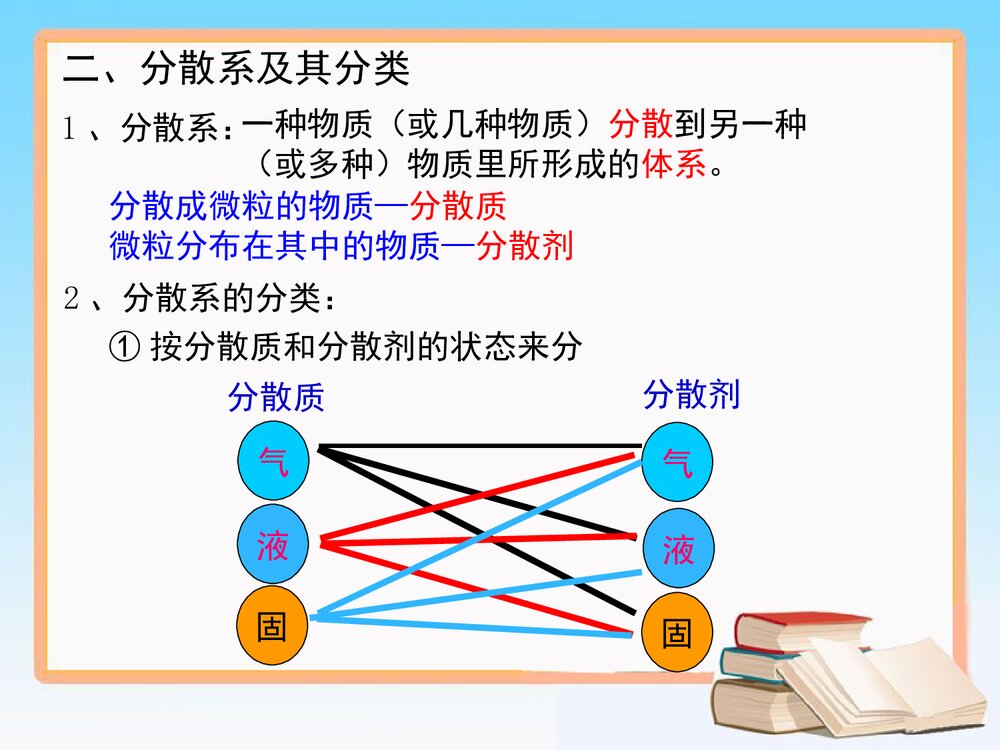 二、分散系及其分类

1、分散系：一种物质（或几种物质）分散到另一种（或多种）物质里所形成的体系。

分散成微粒的物质—分散质
微粒分布在其中的物质—分散剂

2、分散系的分类：

① 按分散质和分散剂的状态来分

分散质

气
液
固

分散剂

气
液
固